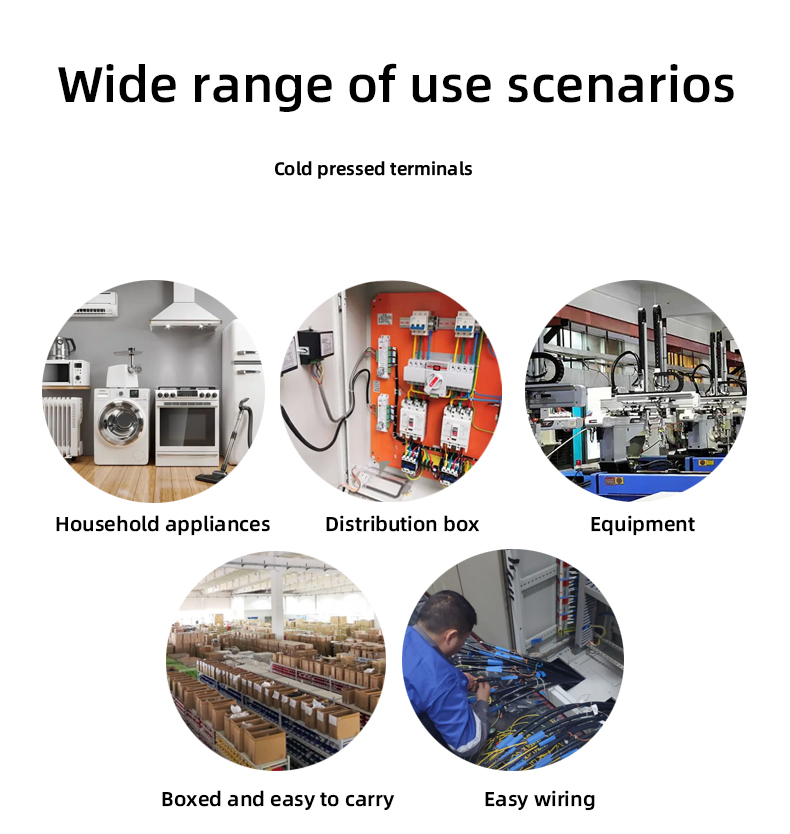 Wide range of use scenarios

Cold pressed terminals

Household appliances

Distribution box

Equipment

Boxed and easy to carry

Easy wiring